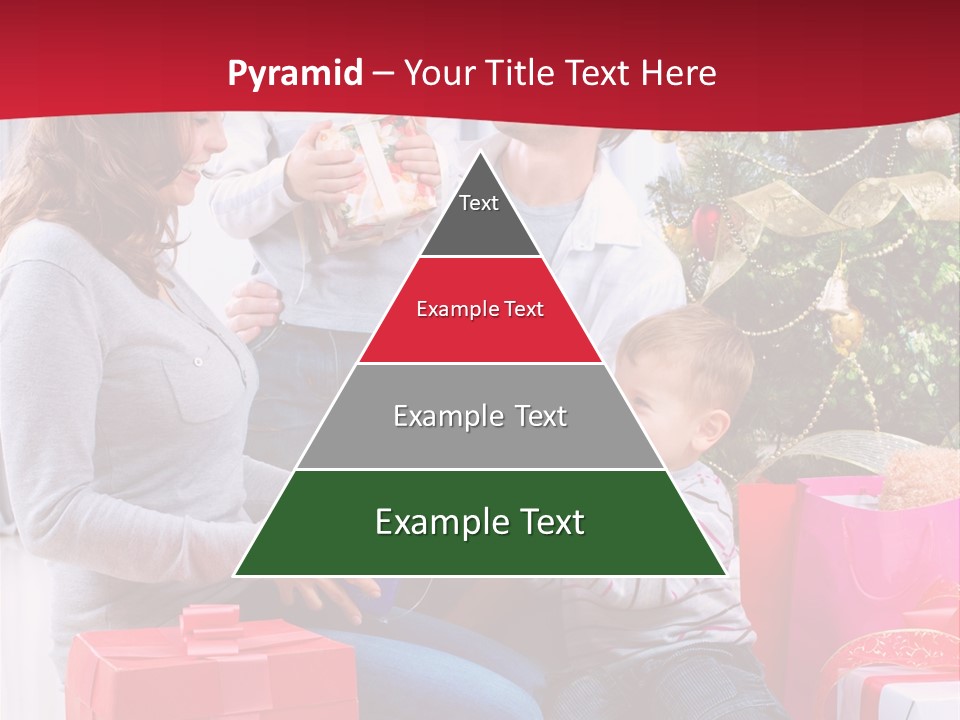 Pyramid – Your Title Text Here

Text

Example Text

Example Text

Example Text